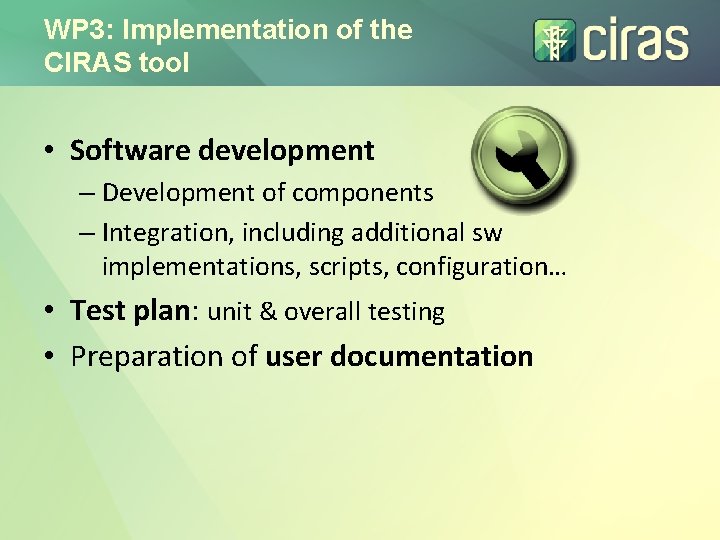 WP3: Implementation of the CIRAS tool

ciras

• Software development
– Development of components
– Integration, including additional sw implementations, scripts, configuration…
• Test plan: unit & overall testing
• Preparation of user documentation